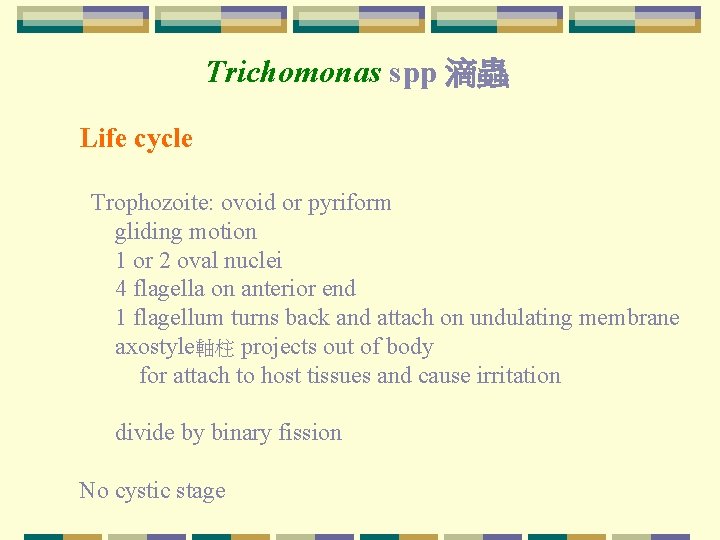 Trichomonas spp 滴蟲

Life cycle

Trophozoite: ovoid or pyriform
gliding motion
1 or 2 oval nuclei
4 flagella on anterior end
1 flagellum turns back and attach on undulating membrane
axostyle軸柱 projects out of body
for attach to host tissues and cause irritation

divide by binary fission

No cystic stage